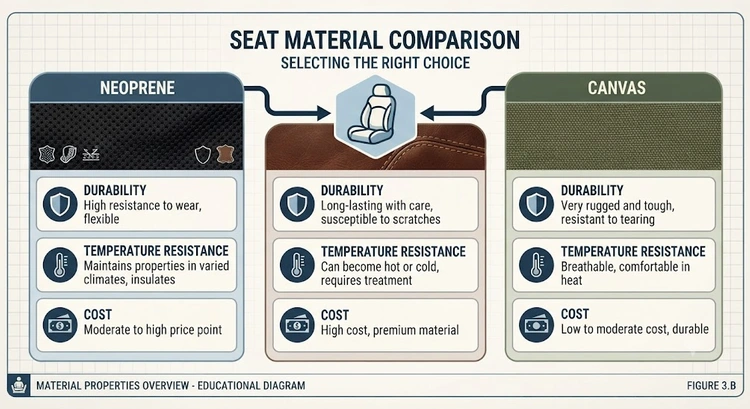 SEAT MATERIAL COMPARISON
SELECTING THE RIGHT CHOICE

NEOPRENE

DURABILITY
High resistance to wear, flexible

TEMPERATURE RESISTANCE
Maintains properties in varied climates, insulates

COST
Moderate to high price point

DURABILITY
Long-lasting with care, susceptible to scratches

TEMPERATURE RESISTANCE
Can become hot or cold, requires treatment

COST
High cost, premium material

CANVAS

DURABILITY
Very rugged and tough, resistant to tearing

TEMPERATURE RESISTANCE
Breathable, comfortable in heat

COST
Low to moderate cost, durable

MATERIAL PROPERTIES OVERVIEW - EDUCATIONAL DIAGRAM

FIGURE 3.B